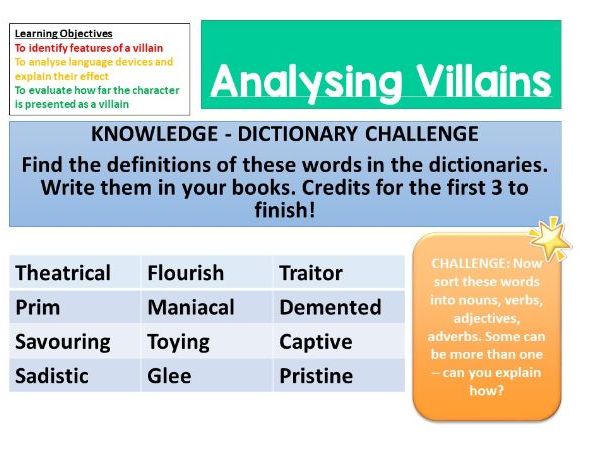 Learning Objectives
To identify features of a villain
To analyse language devices and explain their effect
To evaluate how far the character is presented as a villain

Analysing Villains

KNOWLEDGE - DICTIONARY CHALLENGE
Find the definitions of these words in the dictionaries. Write them in your books. Credits for the first 3 to finish!

| Theatrical | Flourish | Traitor |
|---|---|---|
| Prim | Maniacal | Demented |
| Savouring | Toying | Captive |
| Sadistic | Glee | Pristine |

CHALLENGE: Now sort these words into nouns, verbs, adjectives, adverbs. Some can be more than one – can you explain how?